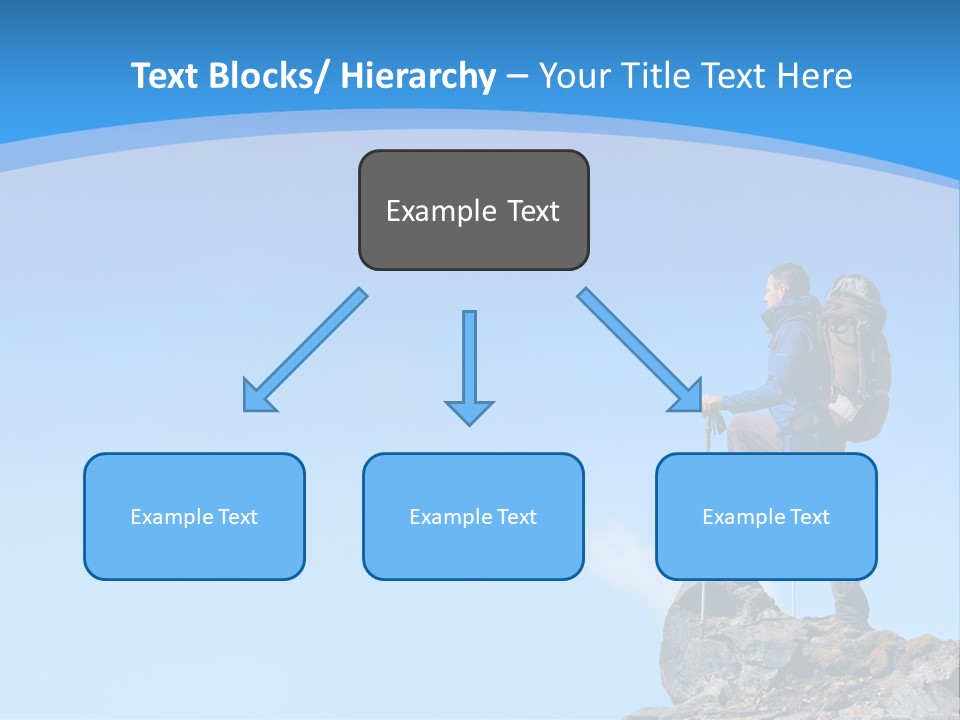 Text Blocks/ Hierarchy – Your Title Text Here

Example Text

Example Text

Example Text

Example Text